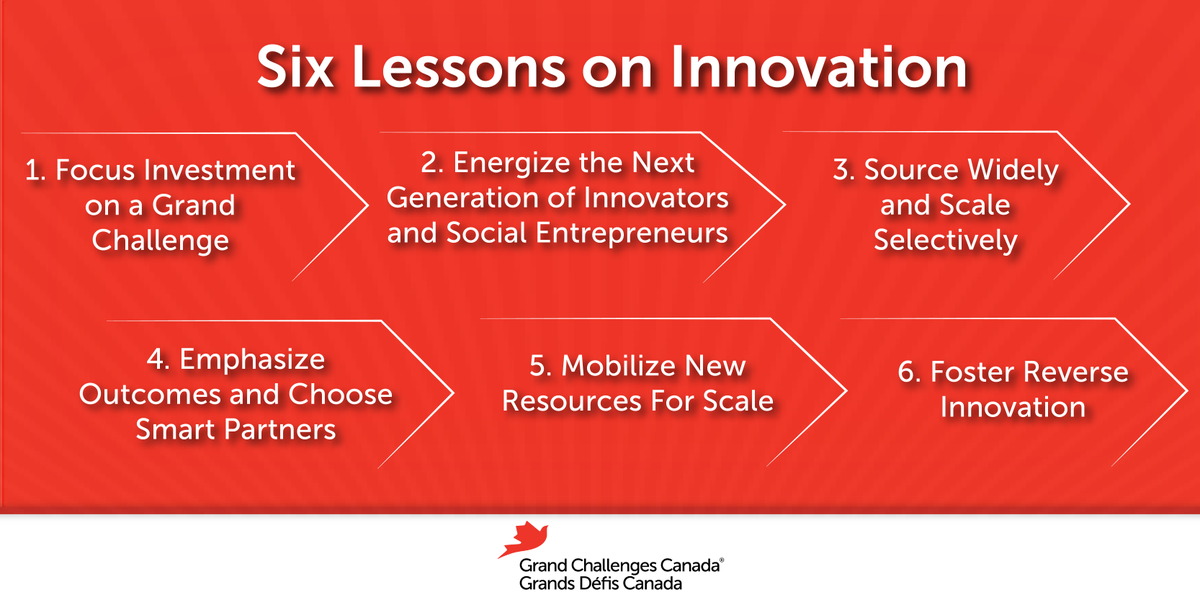 Six Lessons on Innovation

1. Focus Investment on a Grand Challenge

2. Energize the Next Generation of Innovators and Social Entrepreneurs

3. Source Widely and Scale Selectively

4. Emphasize Outcomes and Choose Smart Partners

5. Mobilize New Resources For Scale

6. Foster Reverse Innovation

Grand Challenges Canada®
Grands Défis Canada